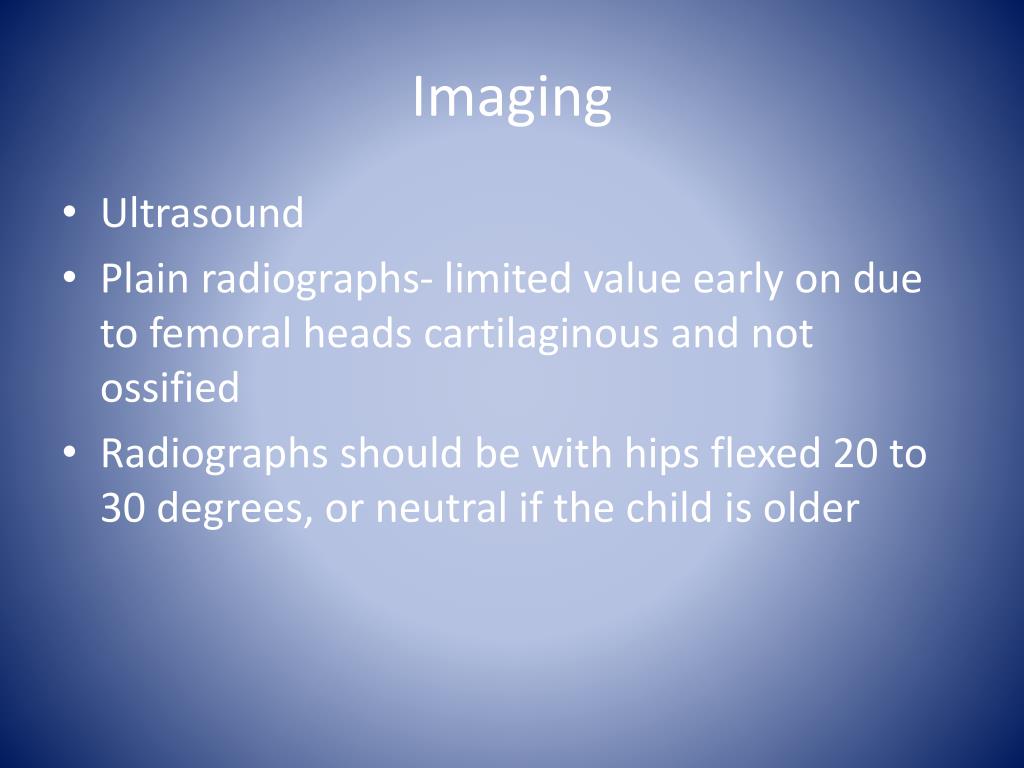 Imaging

• Ultrasound
• Plain radiographs- limited value early on due to femoral heads cartilaginous and not ossified
• Radiographs should be with hips flexed 20 to 30 degrees, or neutral if the child is older